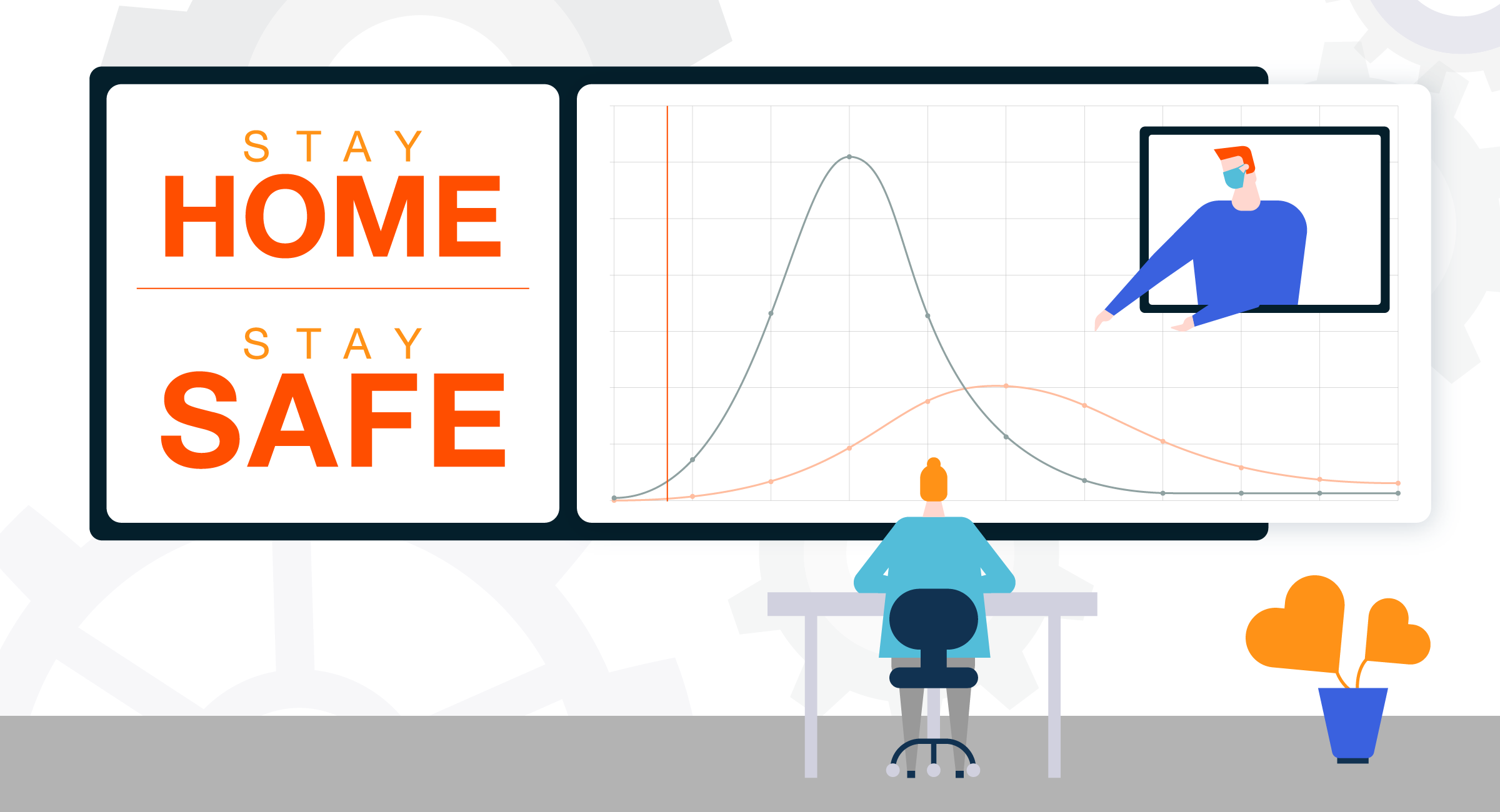 STAY
HOME

STAY
SAFE